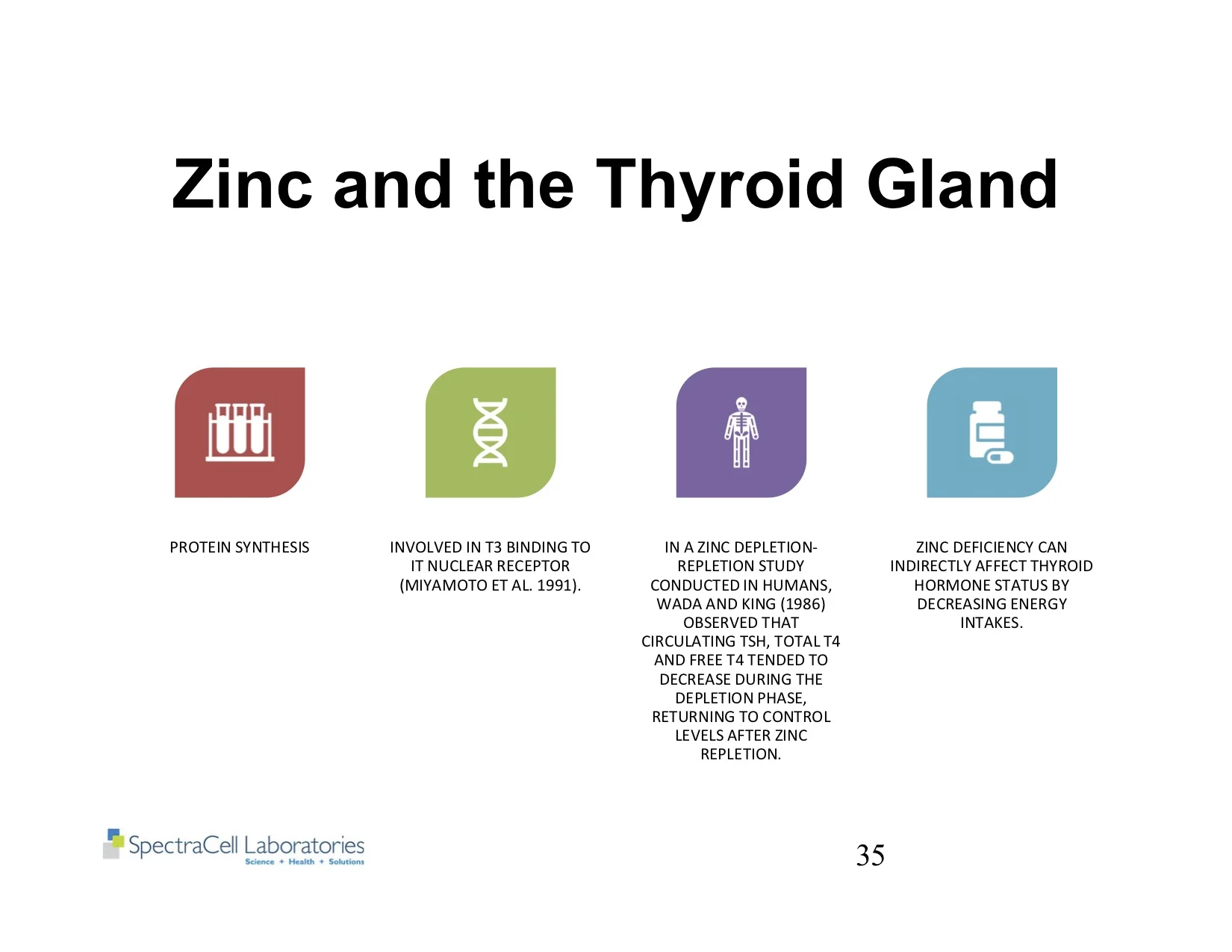 Zinc and the Thyroid Gland

PROTEIN SYNTHESIS

INVOLVED IN T3 BINDING TO IT NUCLEAR RECEPTOR (MIYAMOTO ET AL. 1991).

IN A ZINC DEPLETION-REPLETION STUDY CONDUCTED IN HUMANS, WADA AND KING (1986) OBSERVED THAT CIRCULATING TSH, TOTAL T4 AND FREE T4 TENDED TO DECREASE DURING THE DEPLETION PHASE, RETURNING TO CONTROL LEVELS AFTER ZINC REPLETION.

ZINC DEFICIENCY CAN INDIRECTLY AFFECT THYROID HORMONE STATUS BY DECREASING ENERGY INTAKES.

SpectraCell Laboratories
Science + Health + Solutions

35